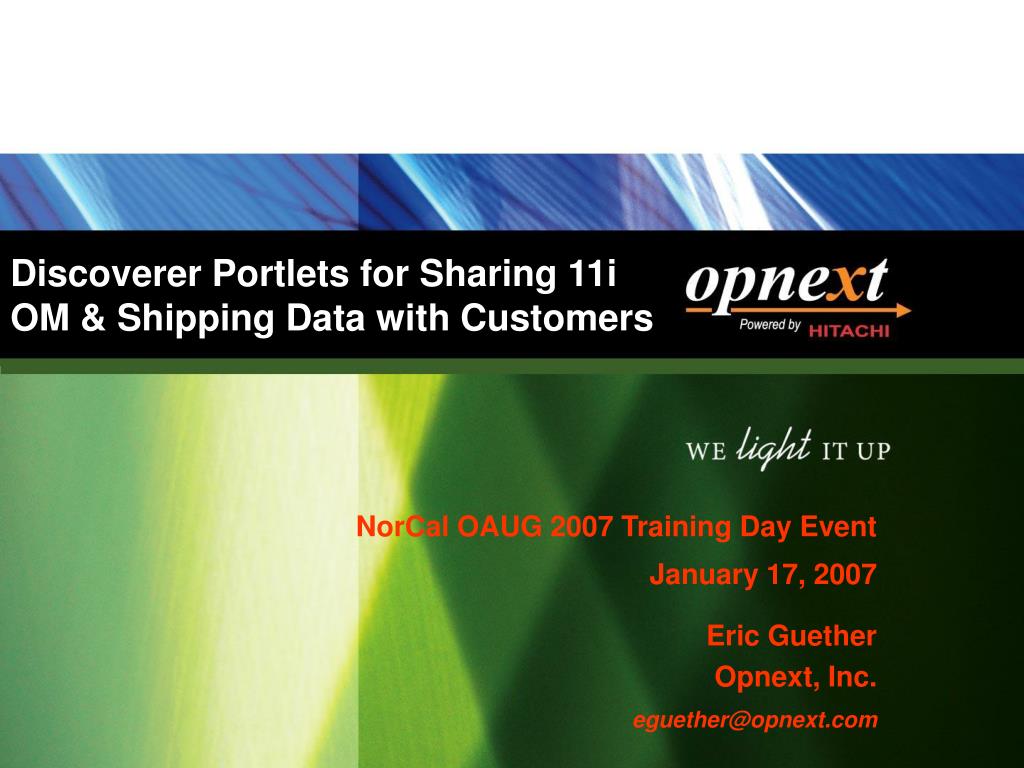 Discoverer Portlets for Sharing 11i OM & Shipping Data with Customers

opnext
Powered by HITACHI

WE light IT UP

NorCal OAUG 2007 Training Day Event

January 17, 2007

Eric Guether
Opnext, Inc.

eguether@opnext.com